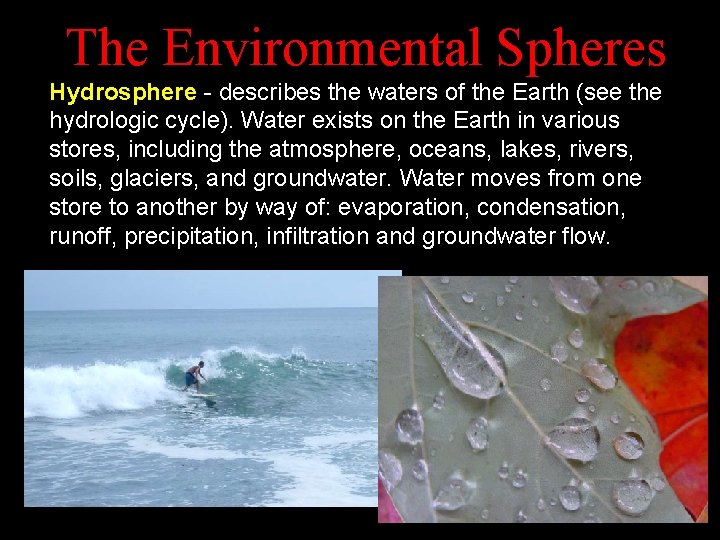 The Environmental Spheres

Hydrosphere - describes the waters of the Earth (see the hydrologic cycle). Water exists on the Earth in various stores, including the atmosphere, oceans, lakes, rivers, soils, glaciers, and groundwater. Water moves from one store to another by way of: evaporation, condensation, runoff, precipitation, infiltration and groundwater flow.